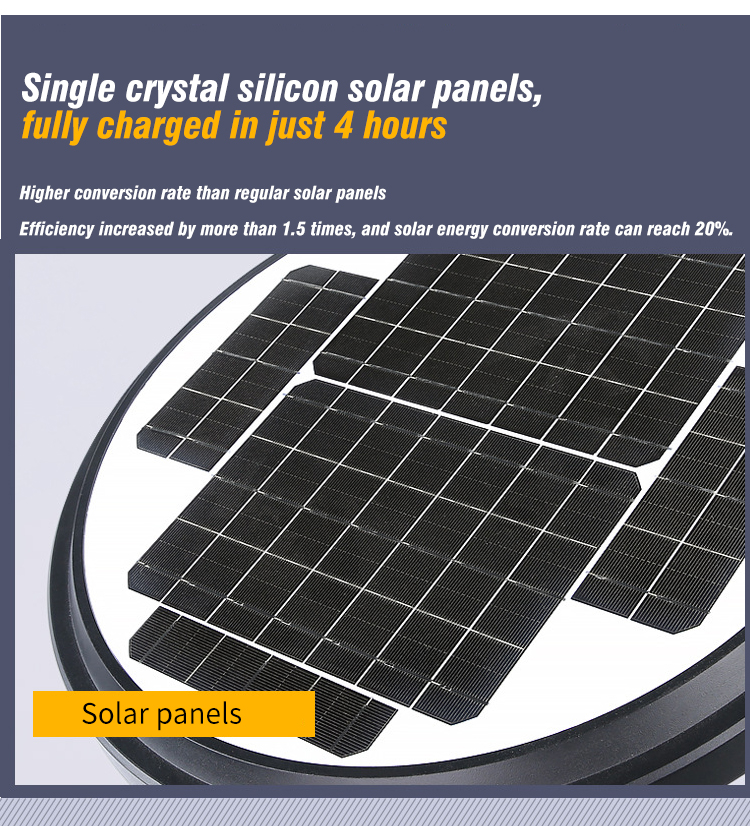 Single crystal silicon solar panels,
fully charged in just 4 hours

Higher conversion rate than regular solar panels

Efficiency increased by more than 1.5 times, and solar energy conversion rate can reach 20%.

Solar panels